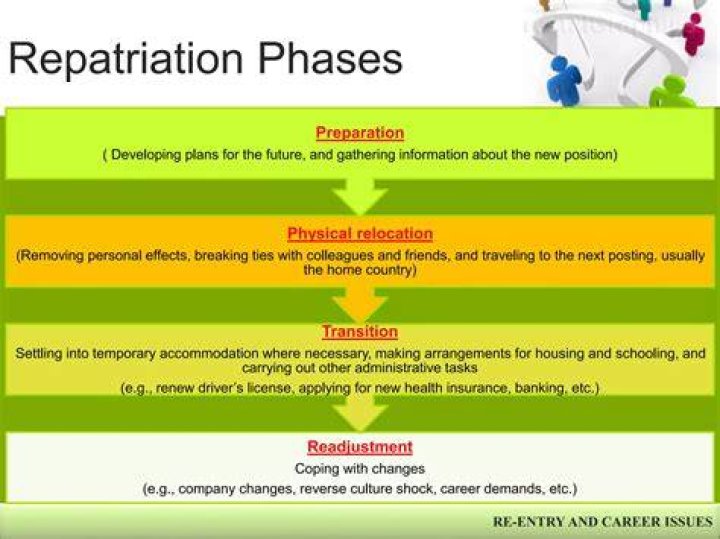 Repatriation Phases

Preparation
( Developing plans for the future, and gathering information about the new position)

Physical relocation
(Removing personal effects, breaking ties with colleagues and friends, and traveling to the next posting, usually the home country)

Transition
Settling into temporary accommodation where necessary, making arrangements for housing and schooling, and carrying out other administrative tasks
(e.g., renew driver's license, applying for new health insurance, banking, etc.)

Readjustment
Coping with changes
(e.g., company changes, reverse culture shock, career demands, etc.)

RE-ENTRY AND CAREER ISSUES